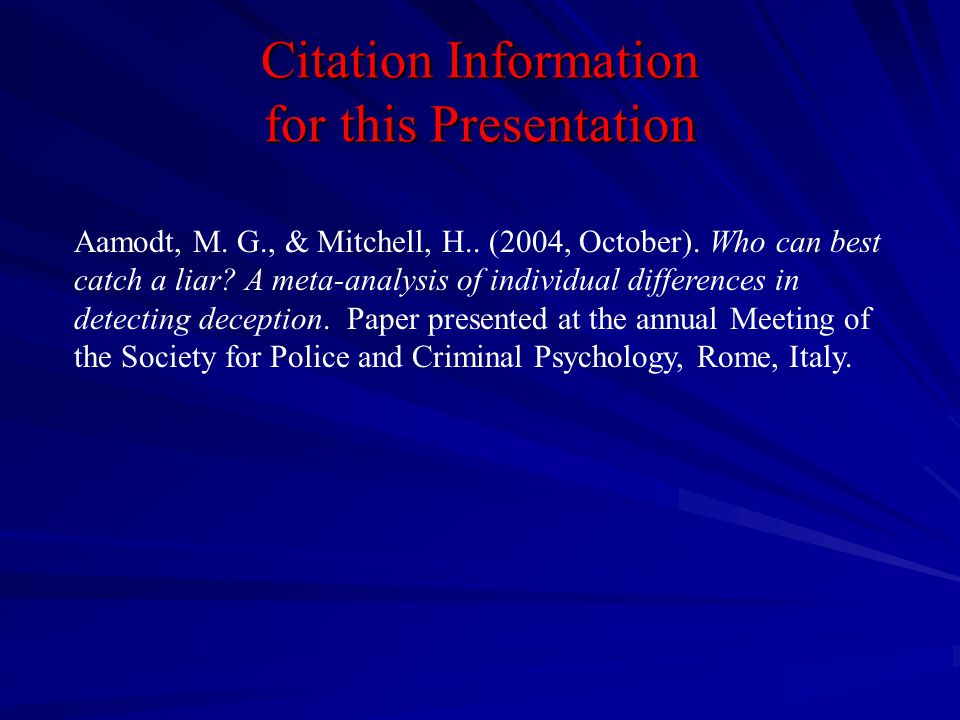 Citation Information
for this Presentation

Aamodt, M. G., & Mitchell, H.. (2004, October). Who can best catch a liar? A meta-analysis of individual differences in detecting deception. Paper presented at the annual Meeting of the Society for Police and Criminal Psychology, Rome, Italy.